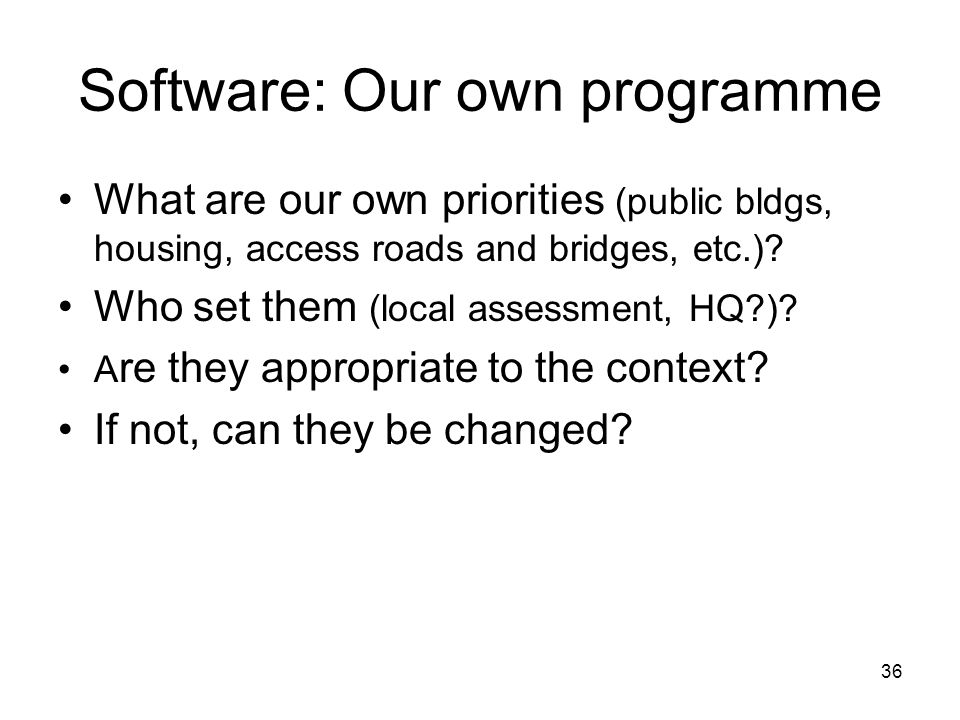 Software: Our own programme

• What are our own priorities (public bldgs, housing, access roads and bridges, etc.)?
• Who set them (local assessment, HQ?)?
• Are they appropriate to the context?
• If not, can they be changed?

36